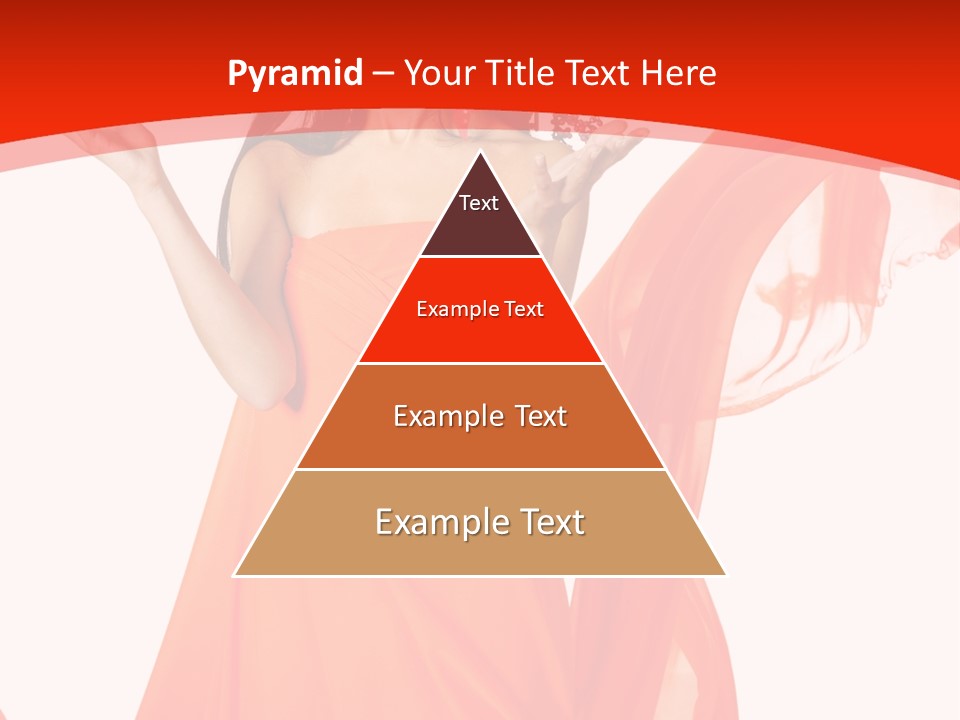 Pyramid – Your Title Text Here

Text

Example Text

Example Text

Example Text